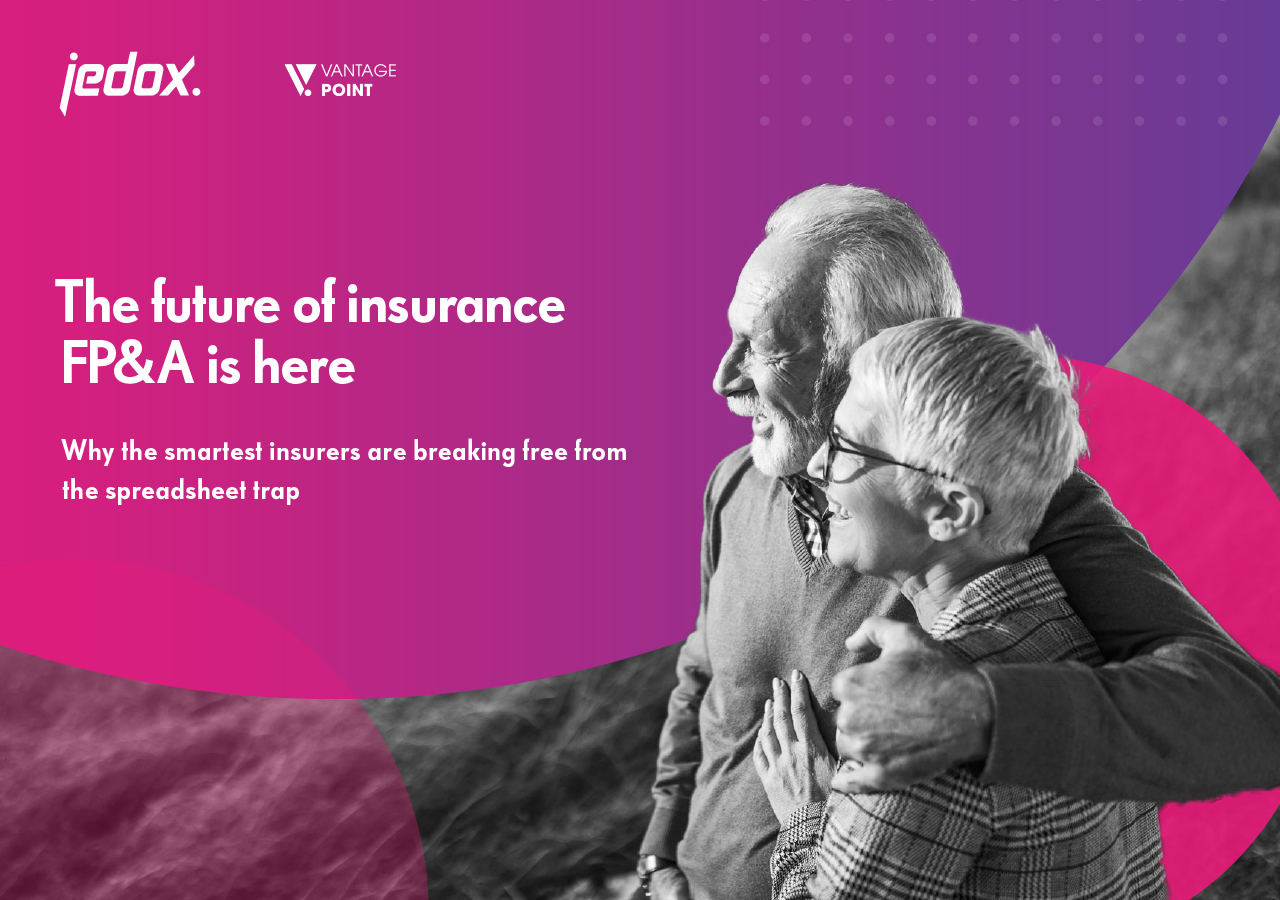 jedox.

VANTAGE POINT

The future of insurance FP&A is here

Why the smartest insurers are breaking free from the spreadsheet trap